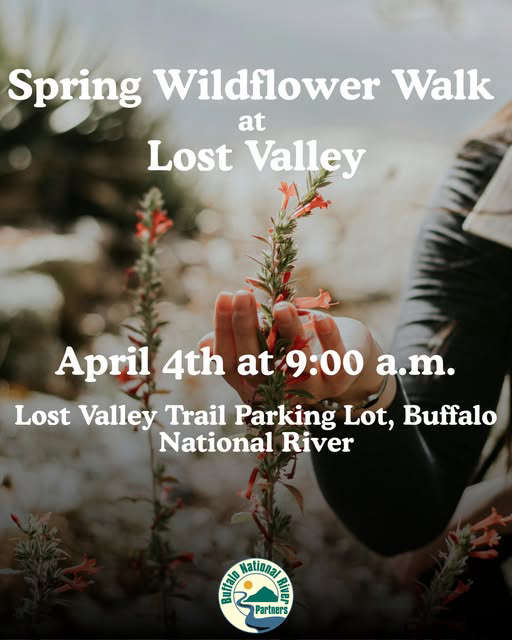 Spring Wildflower Walk
at
Lost Valley

April 4th at 9:00 a.m.

Lost Valley Trail Parking Lot, Buffalo National River

Buffalo National River
Partners